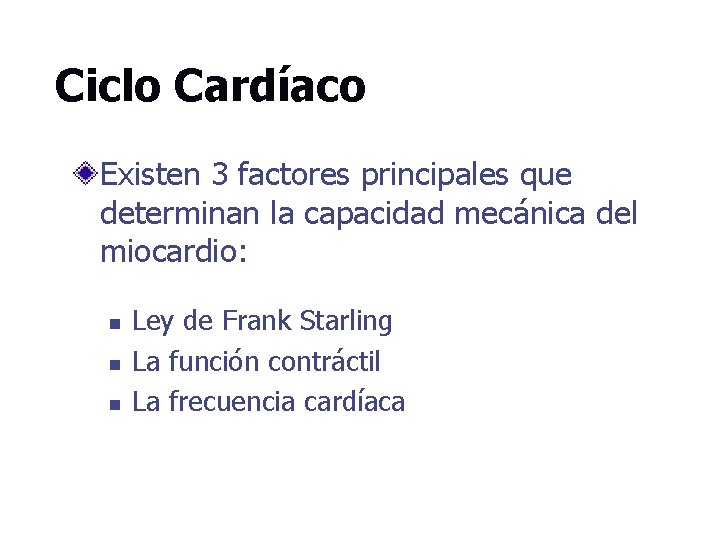 Ciclo Cardíaco

Existen 3 factores principales que determinan la capacidad mecánica del miocardio:

- Ley de Frank Starling
- La función contráctil
- La frecuencia cardíaca